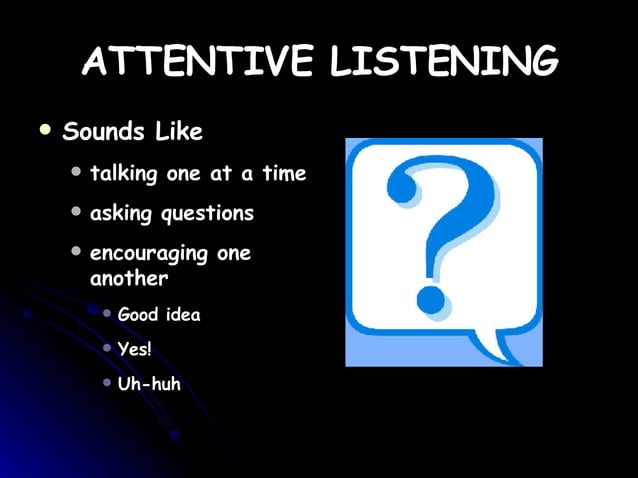 ATTENTIVE LISTENING

- Sounds Like
  - talking one at a time
  - asking questions
  - encouraging one another
    - Good idea
    - Yes!
    - Uh-huh

?